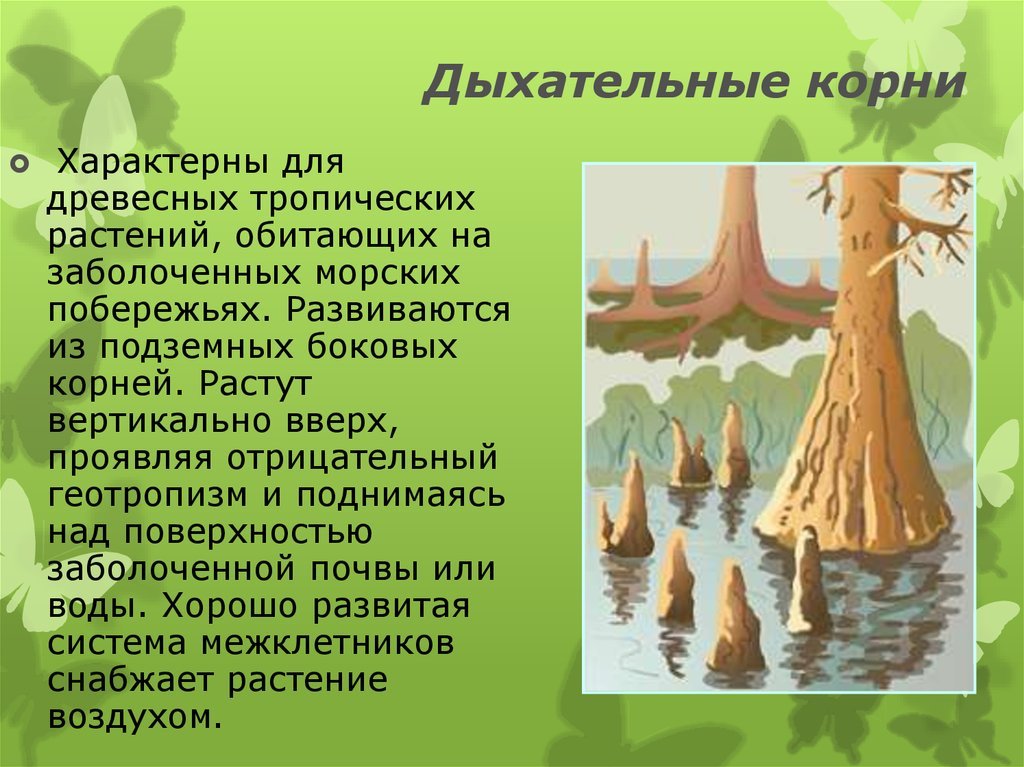 Дыхательные корни

Характерны для древесных тропических растений, обитающих на заболоченных морских побережьях. Развиваются из подземных боковых корней. Растут вертикально вверх, проявляя отрицательный геотропизм и поднимаясь над поверхностью заболоченной почвы или воды. Хорошо развитая система межклетников снабжает растение воздухом.